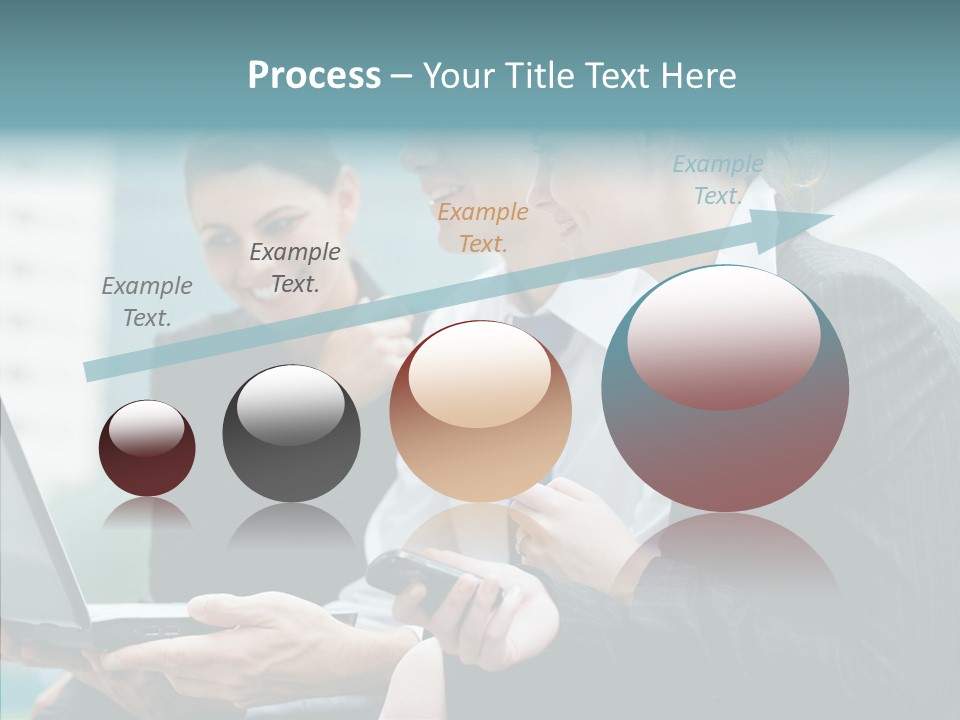 Process – Your Title Text Here

Example Text.

Example Text.

Example Text.

Example Text.